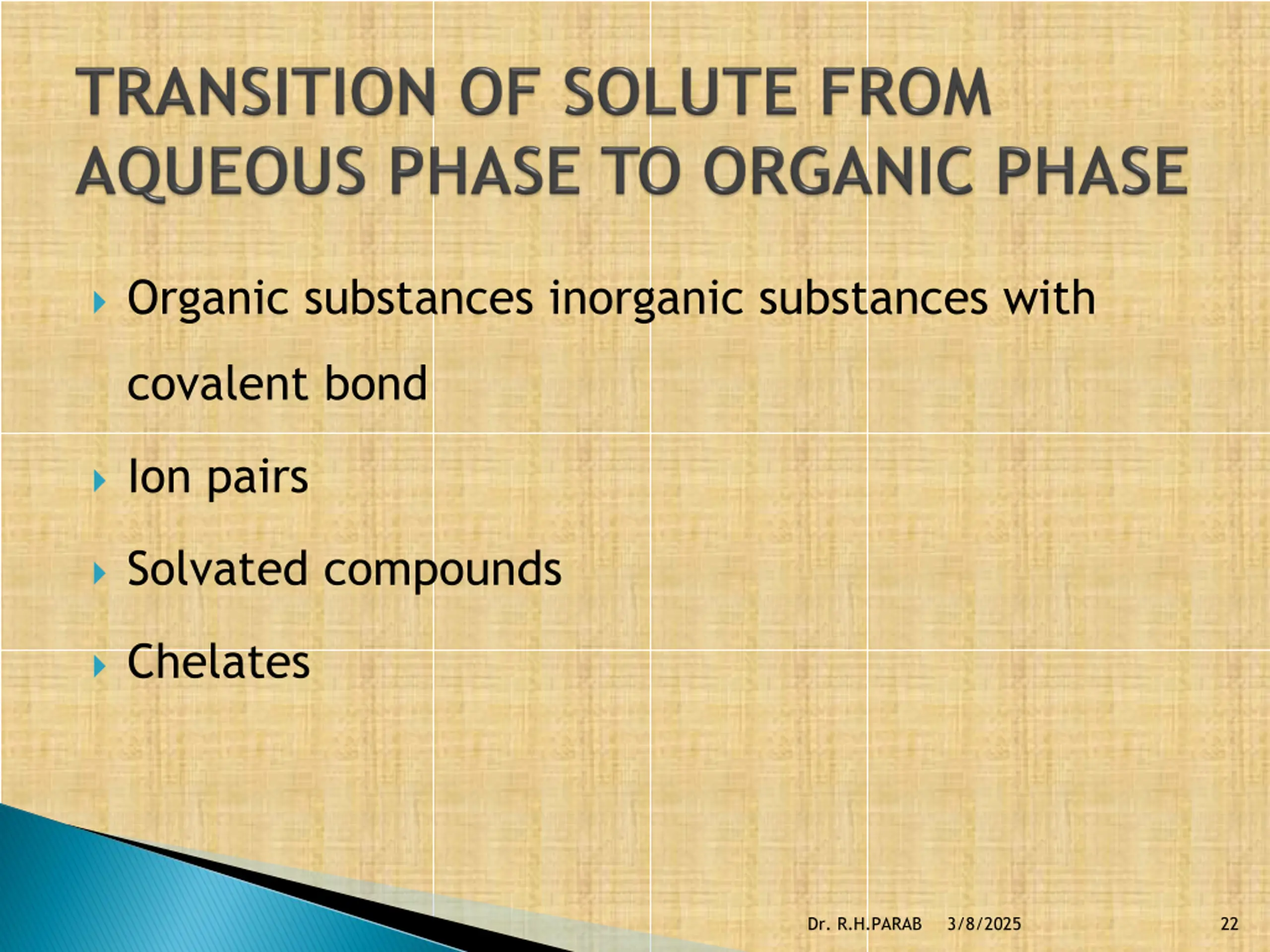 TRANSITION OF SOLUTE FROM AQUEOUS PHASE TO ORGANIC PHASE

Organic substances inorganic substances with covalent bond

Ion pairs

Solvated compounds

Chelates

Dr. R.H.PARAB 3/8/2025 22